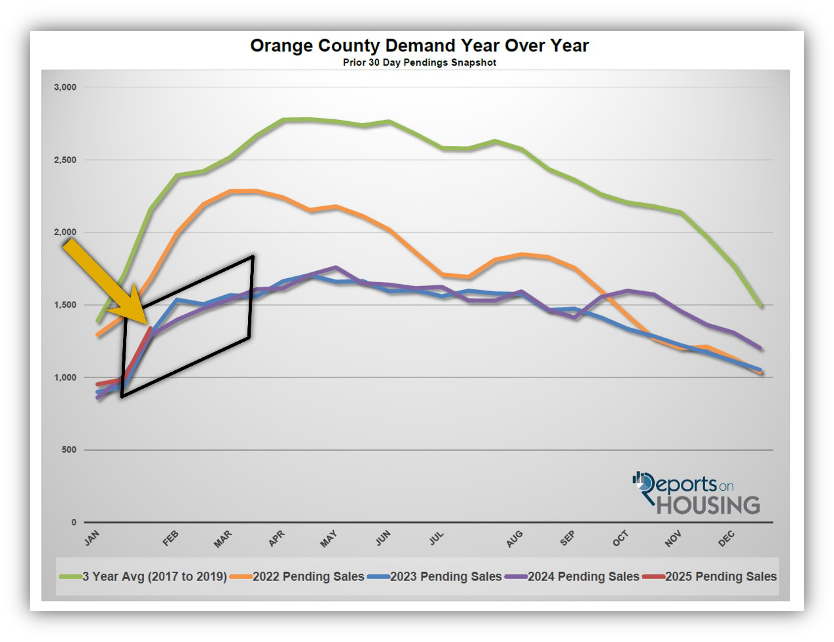 Orange County Demand Year Over Year
Prior 30 Day Pendings Snapshot

3,000
2,500
2,000
1,500
1,000
500
0

JAN FEB MAR APR MAY JUN JUL AUG SEP OCT NOV DEC

Reports on HOUSING

3 Year Avg (2017 to 2019) 2022 Pending Sales 2023 Pending Sales 2024 Pending Sales 2025 Pending Sales